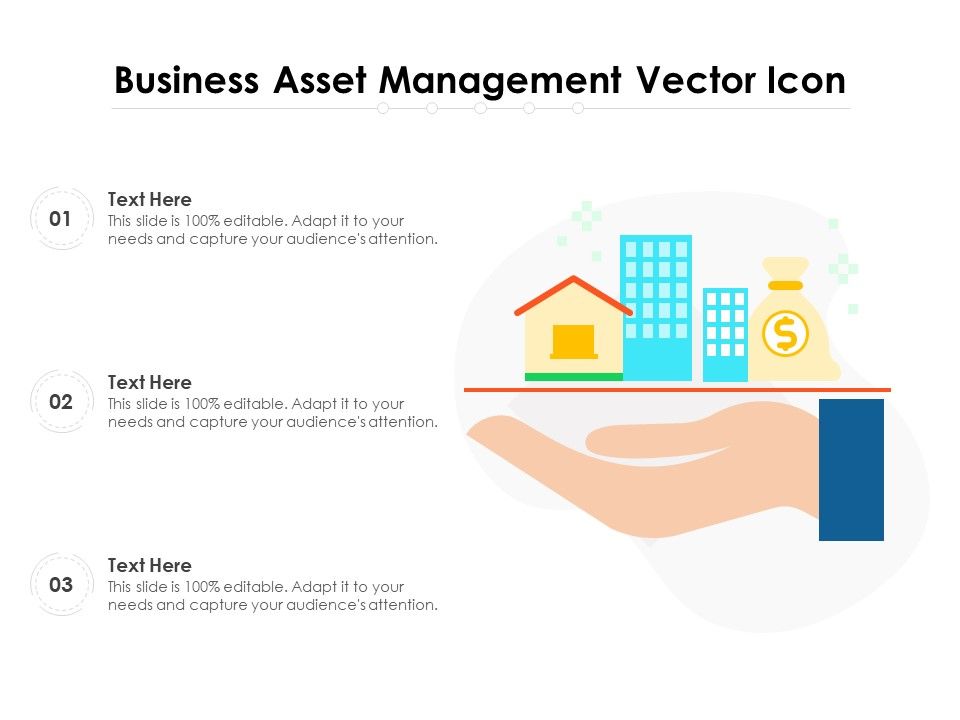 Business Asset Management Vector Icon

01

Text Here
This slide is 100% editable. Adapt it to your needs and capture your audience's attention.

02

Text Here
This slide is 100% editable. Adapt it to your needs and capture your audience's attention.

03

Text Here
This slide is 100% editable. Adapt it to your needs and capture your audience's attention.

$